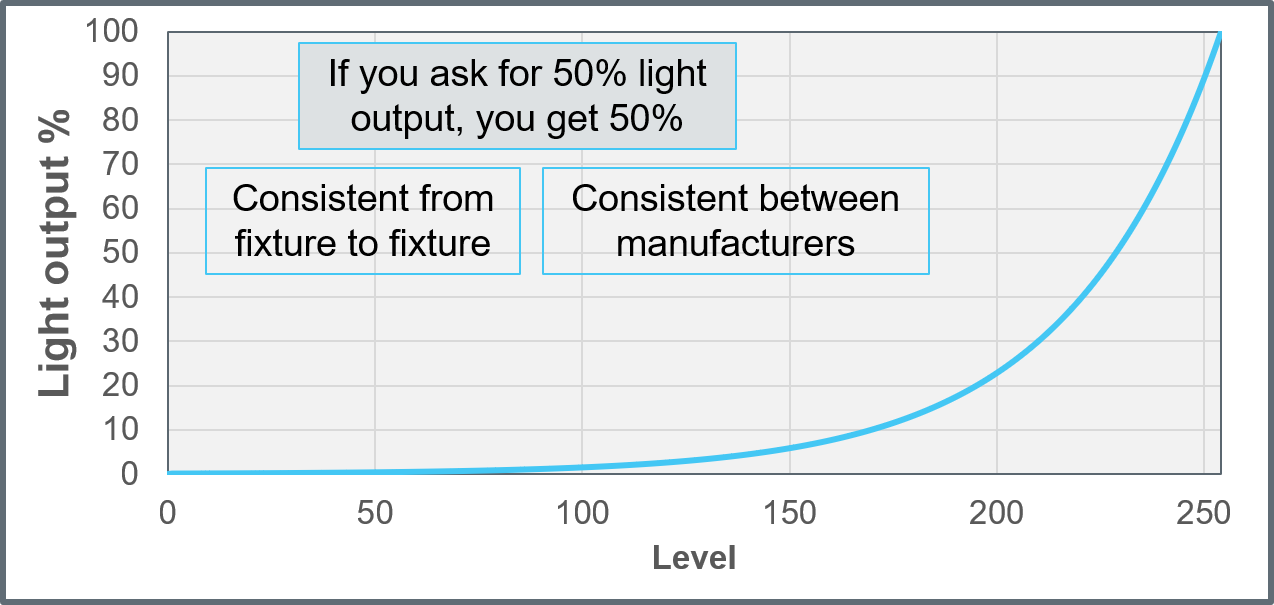 Light output %

100
90
80
70
60
50
40
30
20
10
0

If you ask for 50% light output, you get 50%

Consistent from fixture to fixture

Consistent between manufacturers

0
50
100
150
200
250

Level